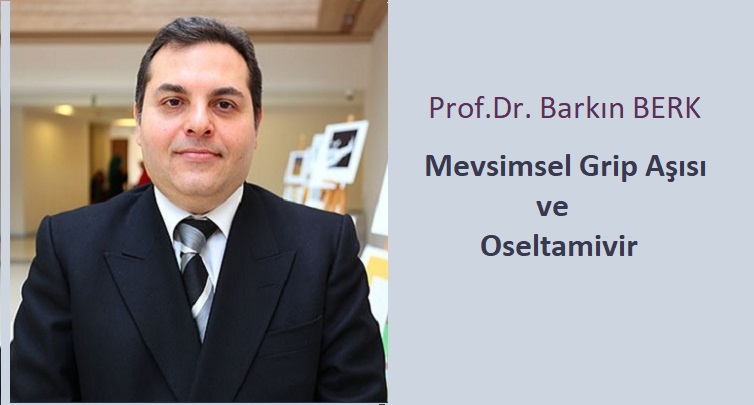 Prof.Dr. Barkın BERK

Mevsimsel Grip Aşısı
ve
Oseltamivir